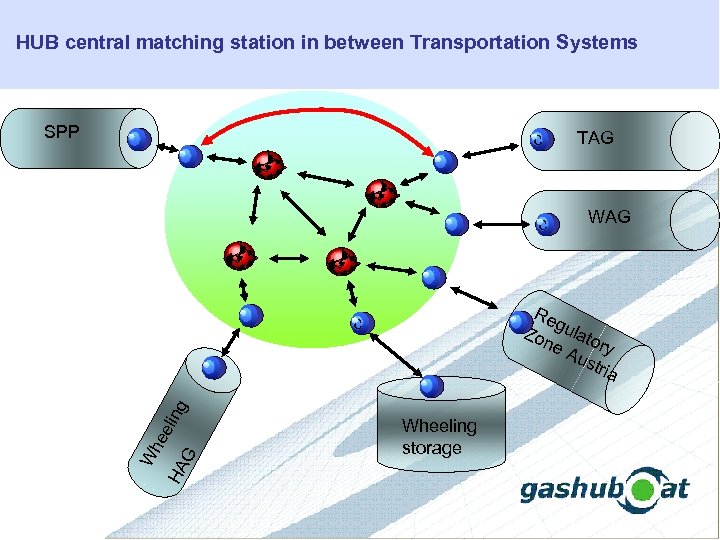 HUB central matching station in between Transportation Systems

SPP

TAG

WAG

Regulatory Zone Austria

Wheeling HAG

Wheeling storage

gashub at